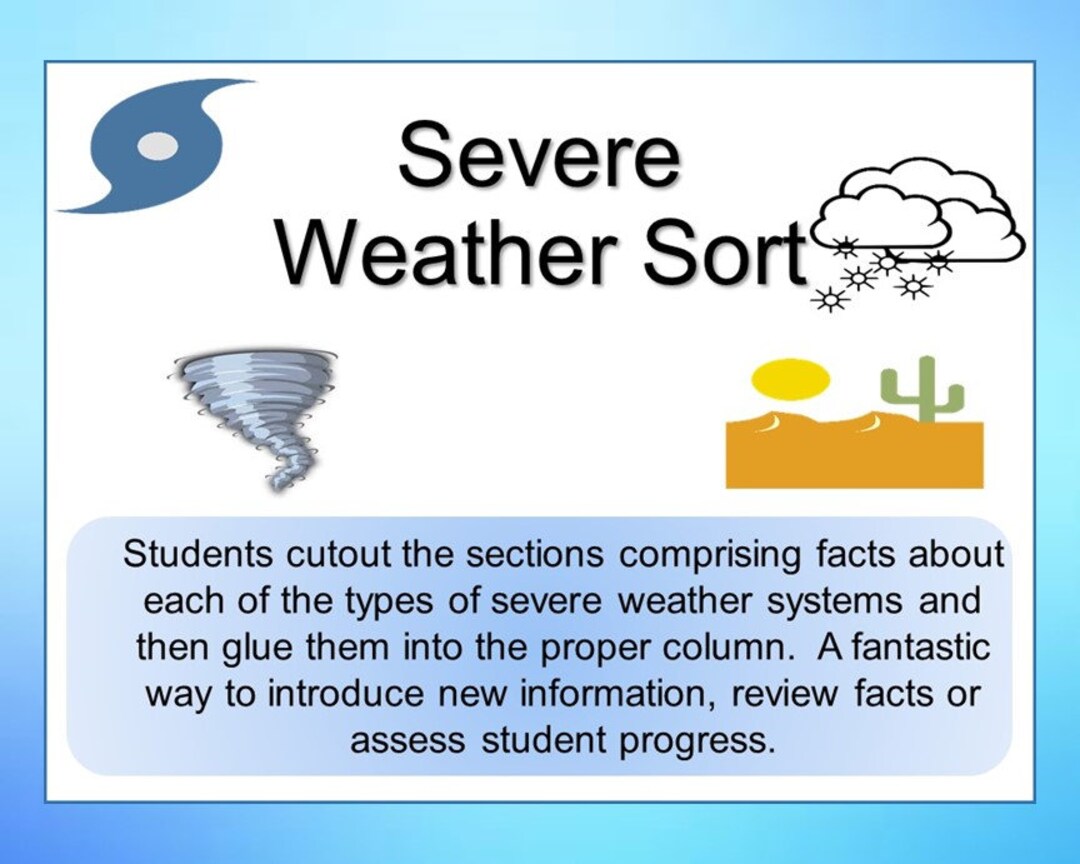 Severe Weather Sort

Students cutout the sections comprising facts about each of the types of severe weather systems and then glue them into the proper column. A fantastic way to introduce new information, review facts or assess student progress.